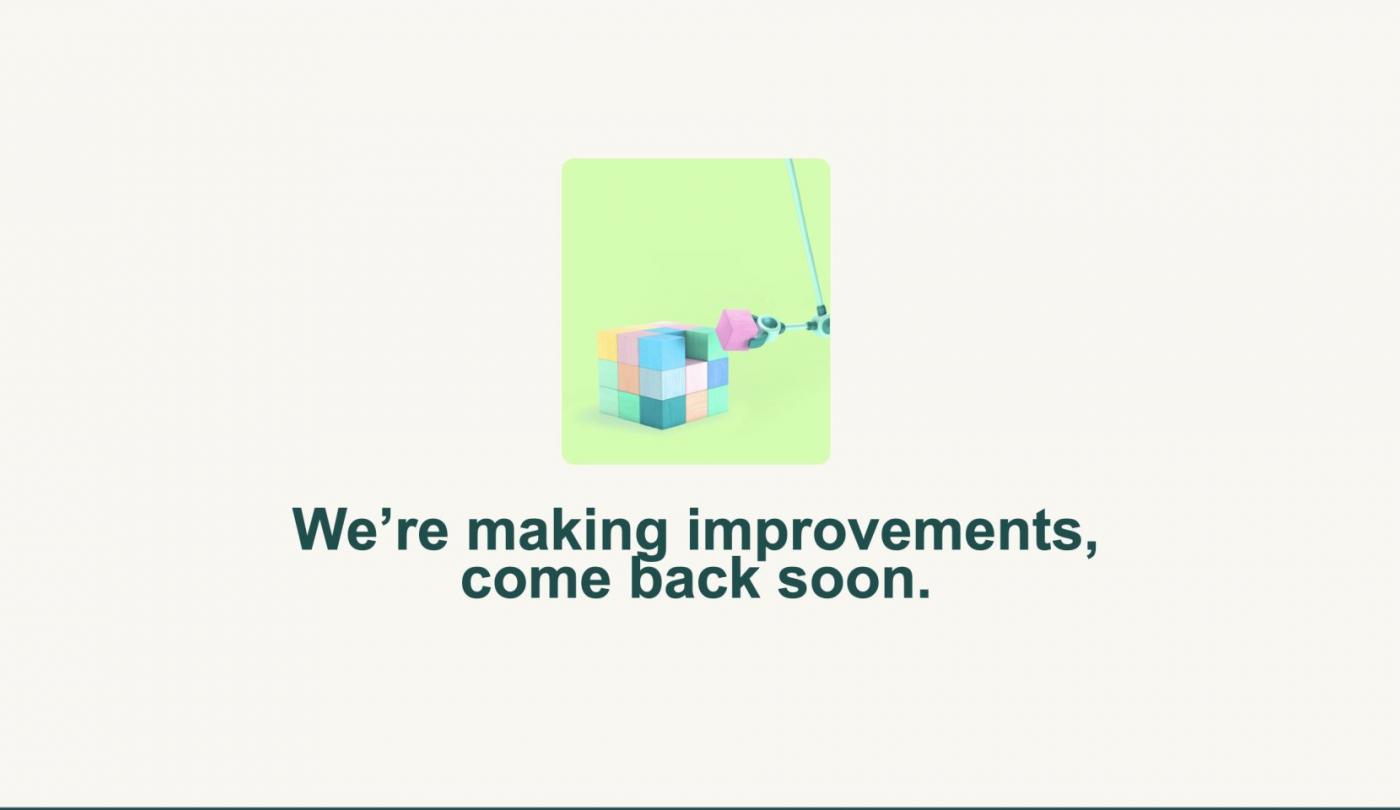 We’re making improvements, come back soon.